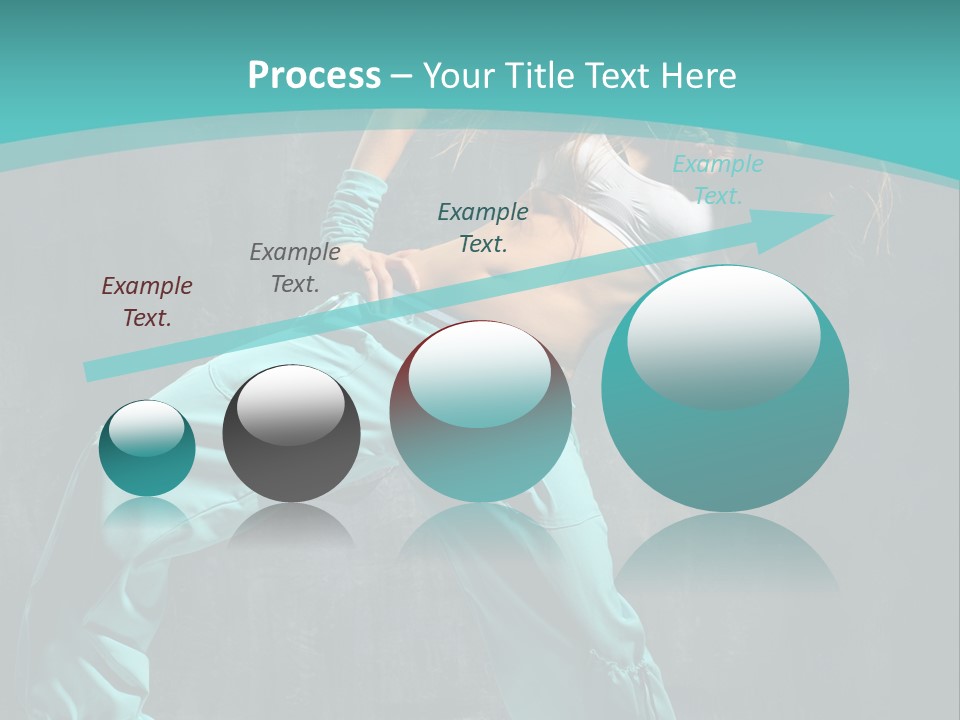 Process – Your Title Text Here

Example Text.

Example Text.

Example Text.

Example Text.